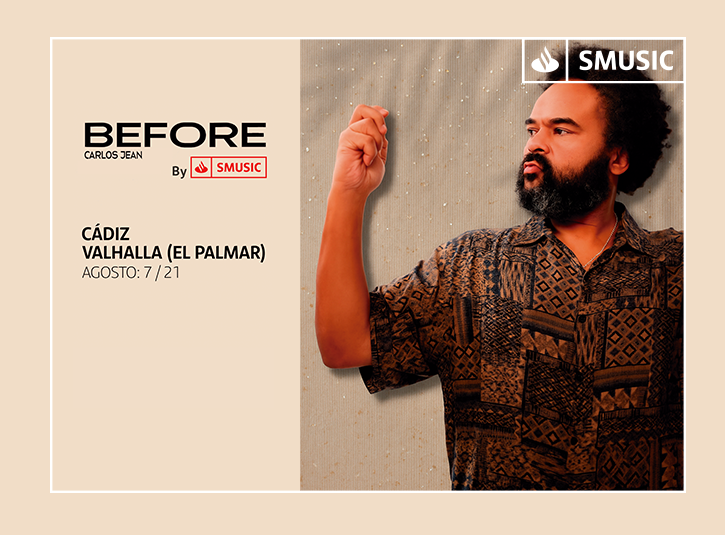 SMUSIC

BEFORE
CARLOS JEAN
By SMUSIC

CÁDIZ
VALHALLA (EL PALMAR)
AGOSTO: 7 / 21